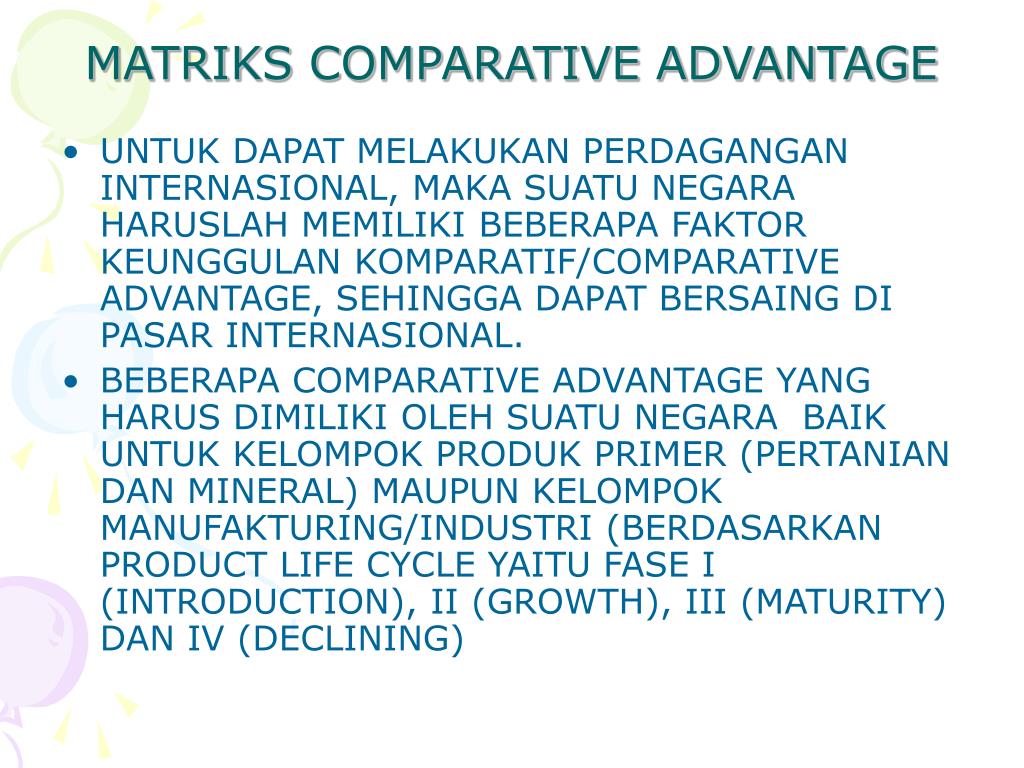 MATRIKS COMPARATIVE ADVANTAGE

• UNTUK DAPAT MELAKUKAN PERDAGANGAN INTERNASIONAL, MAKA SUATU NEGARA HARUSLAH MEMILIKI BEBERAPA FAKTOR KEUNGGULAN KOMPARATIF/COMPARATIVE ADVANTAGE, SEHINGGA DAPAT BERSAING DI PASAR INTERNASIONAL.

• BEBERAPA COMPARATIVE ADVANTAGE YANG HARUS DIMILIKI OLEH SUATU NEGARA BAIK UNTUK KELOMPOK PRODUK PRIMER (PERTANIAN DAN MINERAL) MAUPUN KELOMPOK MANUFAKTURING/INDUSTRI (BERDASARKAN PRODUCT LIFE CYCLE YAITU FASE I (INTRODUCTION), II (GROWTH), III (MATURITY) DAN IV (DECLINING)